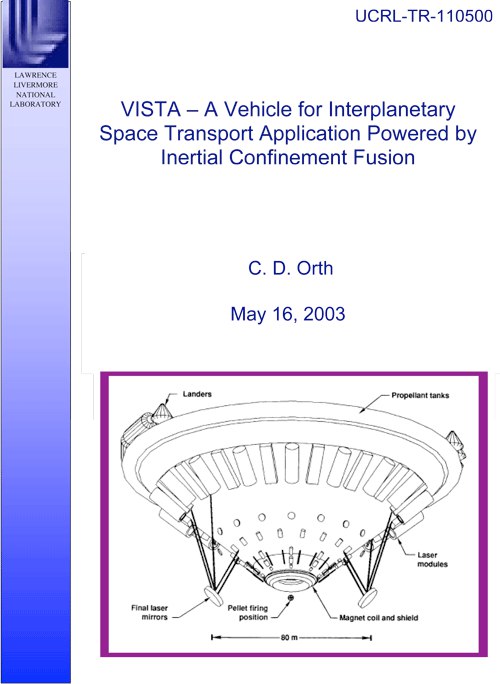 UCRL-TR-110500

LAWRENCE LIVERMORE NATIONAL LABORATORY

VISTA – A Vehicle for Interplanetary Space Transport Application Powered by Inertial Confinement Fusion

C. D. Orth

May 16, 2003

Landers

Propellant tanks

Laser modules

Final laser mirrors

Pellet firing position

Magnet coil and shield

80 m